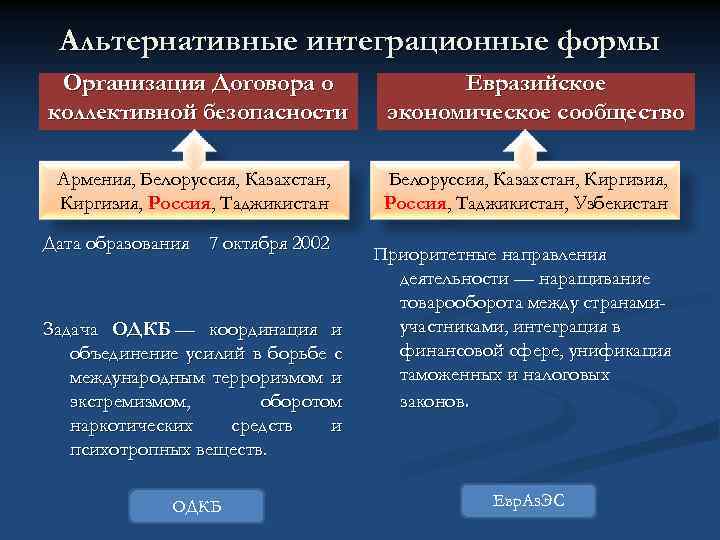 Альтернативные интеграционные формы

Организация Договора о коллективной безопасности

Армения, Белоруссия, Казахстан, Киргизия, Россия, Таджикистан

Дата образования 7 октября 2002

Задача ОДКБ — координация и объединение усилий в борьбе с международным терроризмом и экстремизмом, оборотом наркотических средств и психотропных веществ.

ОДКБ

Евразийское экономическое сообщество

Белоруссия, Казахстан, Киргизия, Россия, Таджикистан, Узбекистан

Приоритетные направления деятельности — наращивание товарооборота между странами-участниками, интеграция в финансовой сфере, унификация таможенных и налоговых законов.

ЕврАзЭС